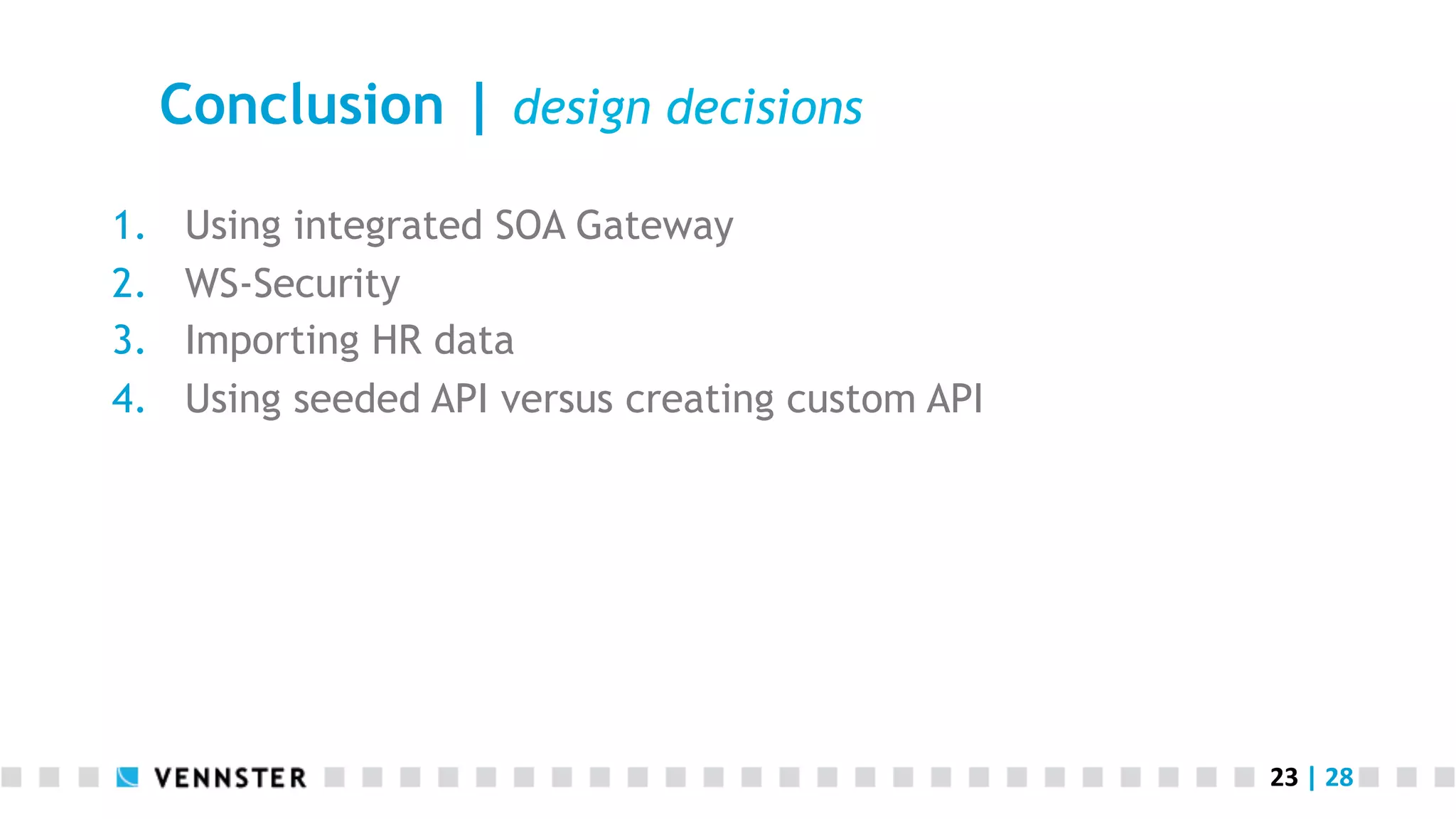 Conclusion | design decisions

1. Using integrated SOA Gateway
2. WS-Security
3. Importing HR data
4. Using seeded API versus creating custom API

VENNSTER

23 | 28